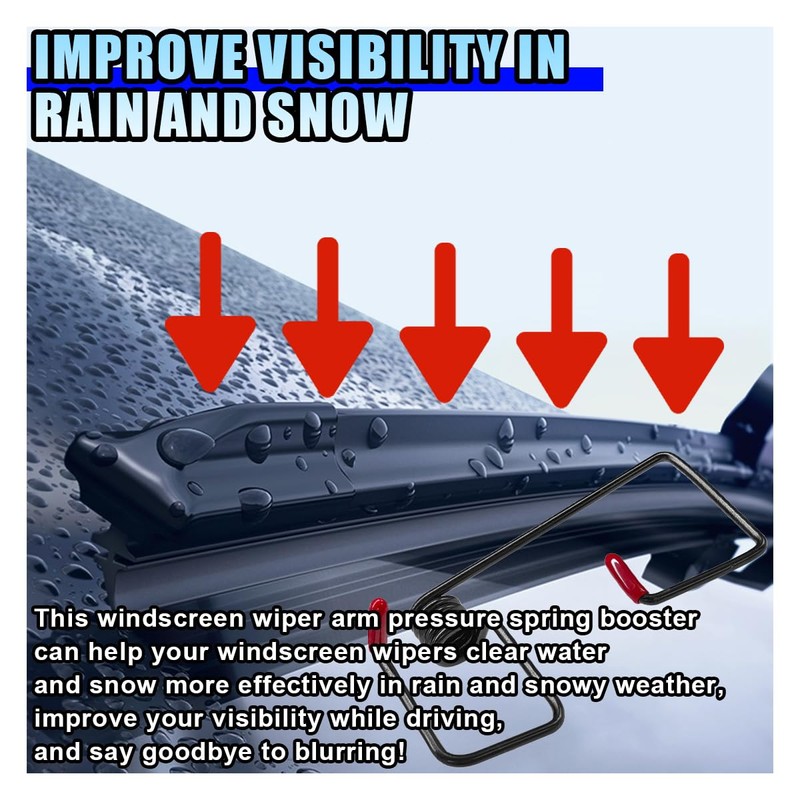 IMPROVE VISIBILITY IN RAIN AND SNOW

This windscreen wiper arm pressure spring booster can help your windscreen wipers clear water and snow more effectively in rain and snowy weather, improve your visibility while driving, and say goodbye to blurring!